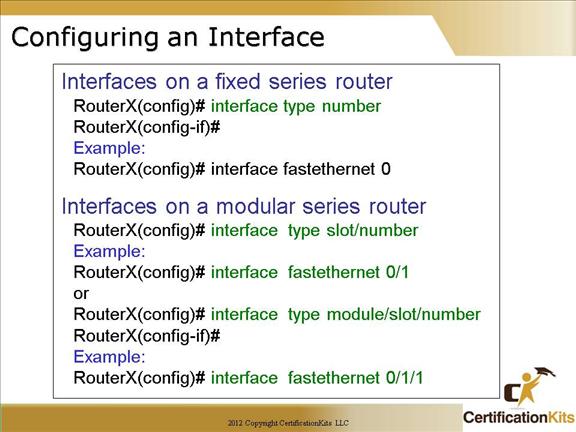 Configuring an Interface

Interfaces on a fixed series router
RouterX(config)# interface type number
RouterX(config-if)#
Example:
RouterX(config)# interface fastethernet 0

Interfaces on a modular series router
RouterX(config)# interface type slot/number
Example:
RouterX(config)# interface fastethernet 0/1
or
RouterX(config)# interface type module/slot/number
RouterX(config-if)#
Example:
RouterX(config)# interface fastethernet 0/1/1

2012 Copyright CertificationKits LLC

CertificationKits